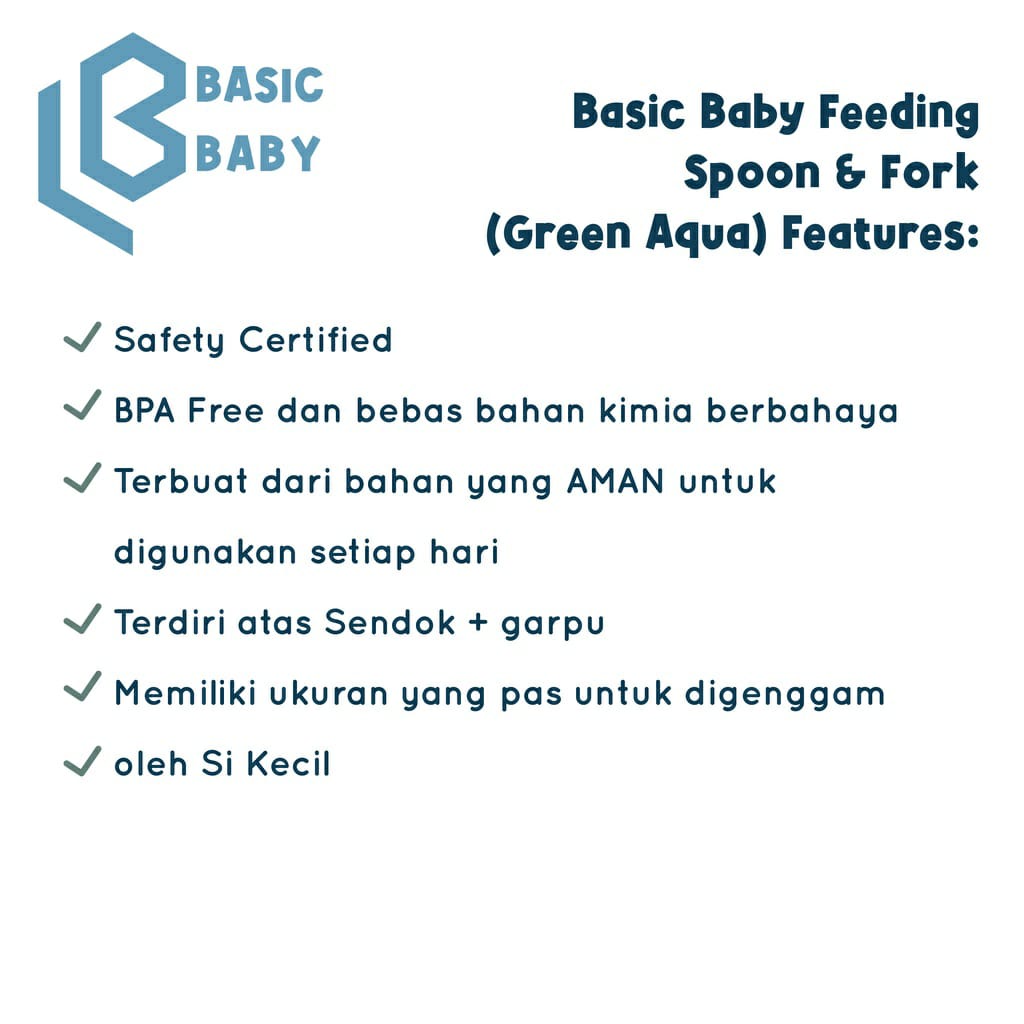 BASIC BABY

Basic Baby Feeding Spoon & Fork (Green Aqua) Features:

✓ Safety Certified

✓ BPA Free dan bebas bahan kimia berbahaya

✓ Terbuat dari bahan yang AMAN untuk digunakan setiap hari

✓ Terdiri atas Sendok + garpu

✓ Memiliki ukuran yang pas untuk digenggam

✓ oleh Si Kecil